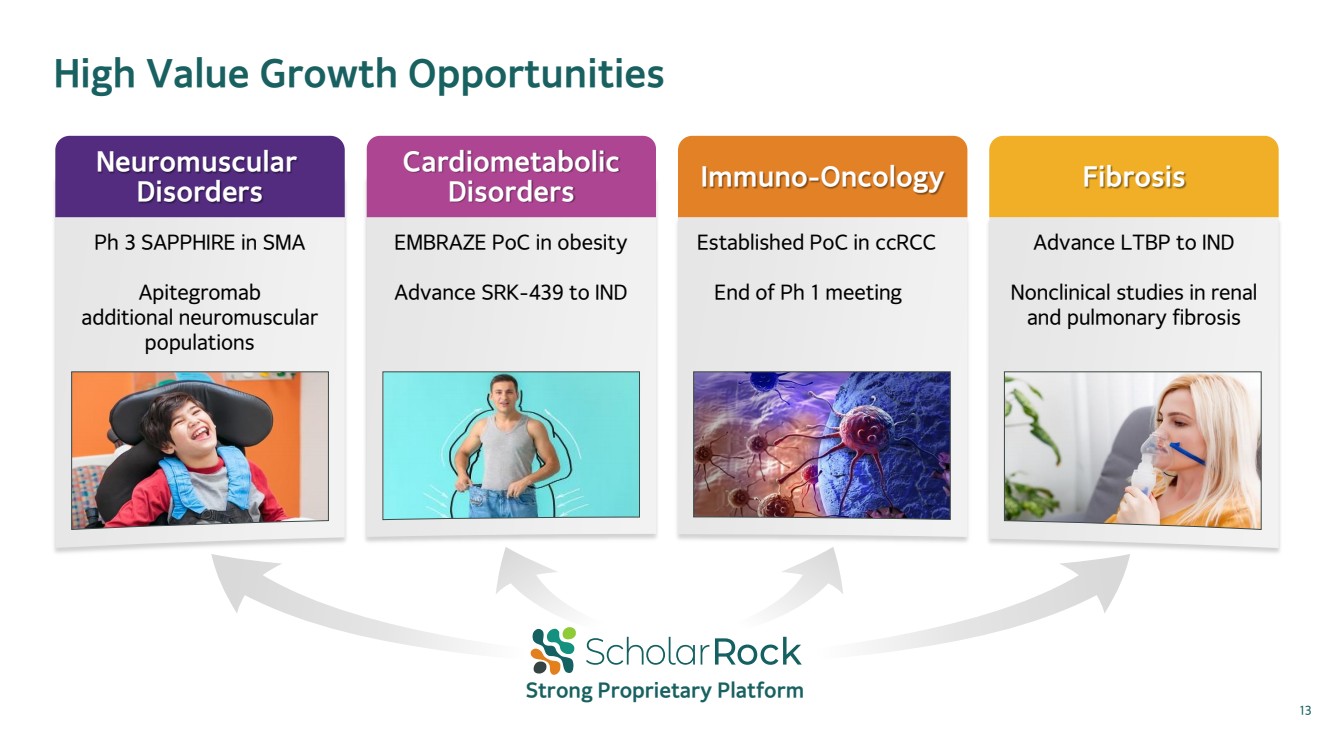 High Value Growth Opportunities

Neuromuscular Disorders

Ph 3 SAPPHIRE in SMA

Apitegromab additional neuromuscular populations

Cardiometabolic Disorders

EMBRAZE PoC in obesity

Advance SRK-439 to IND

Immuno-Oncology

Established PoC in ccRCC

End of Ph 1 meeting

Fibrosis

Advance LTBP to IND

Nonclinical studies in renal and pulmonary fibrosis

ScholarRock

Strong Proprietary Platform

13